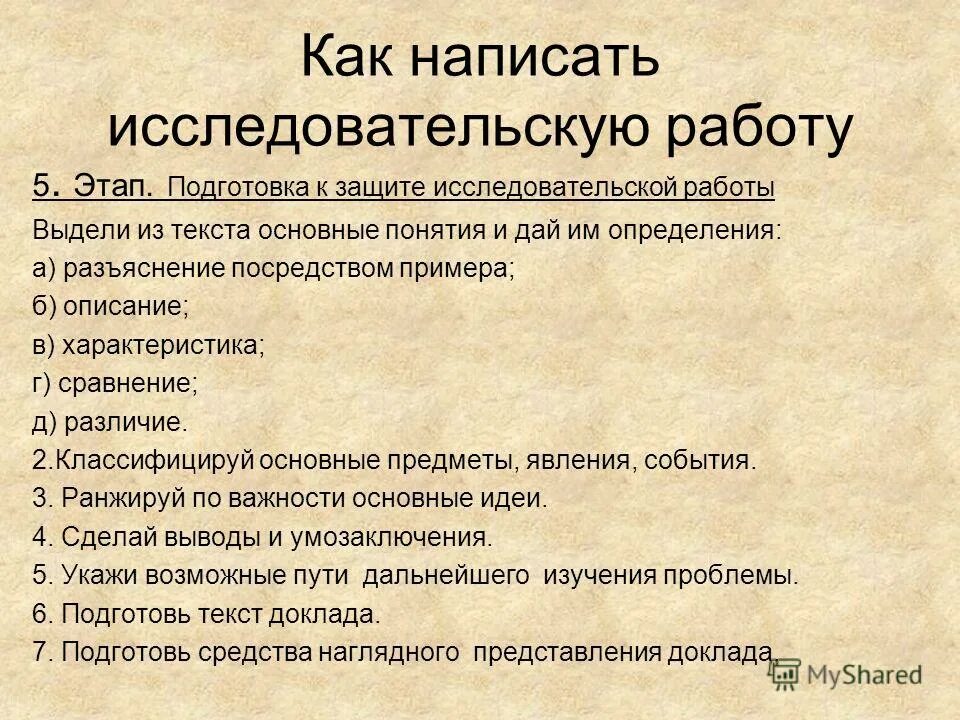 Как написать исследовательскую работу

5. Этап. Подготовка к защите исследовательской работы

Выдели из текста основные понятия и дай им определения:
а) разъяснение посредством примера;
б) описание;
в) характеристика;
г) сравнение;
д) различие.
2.Классифицируй основные предметы, явления, события.
3. Ранжируй по важности основные идеи.
4. Сделай выводы и умозаключения.
5. Укажи возможные пути дальнейшего изучения проблемы.
6. Подготовь текст доклада.
7. Подготовь средства наглядного представления доклада.

MyShared